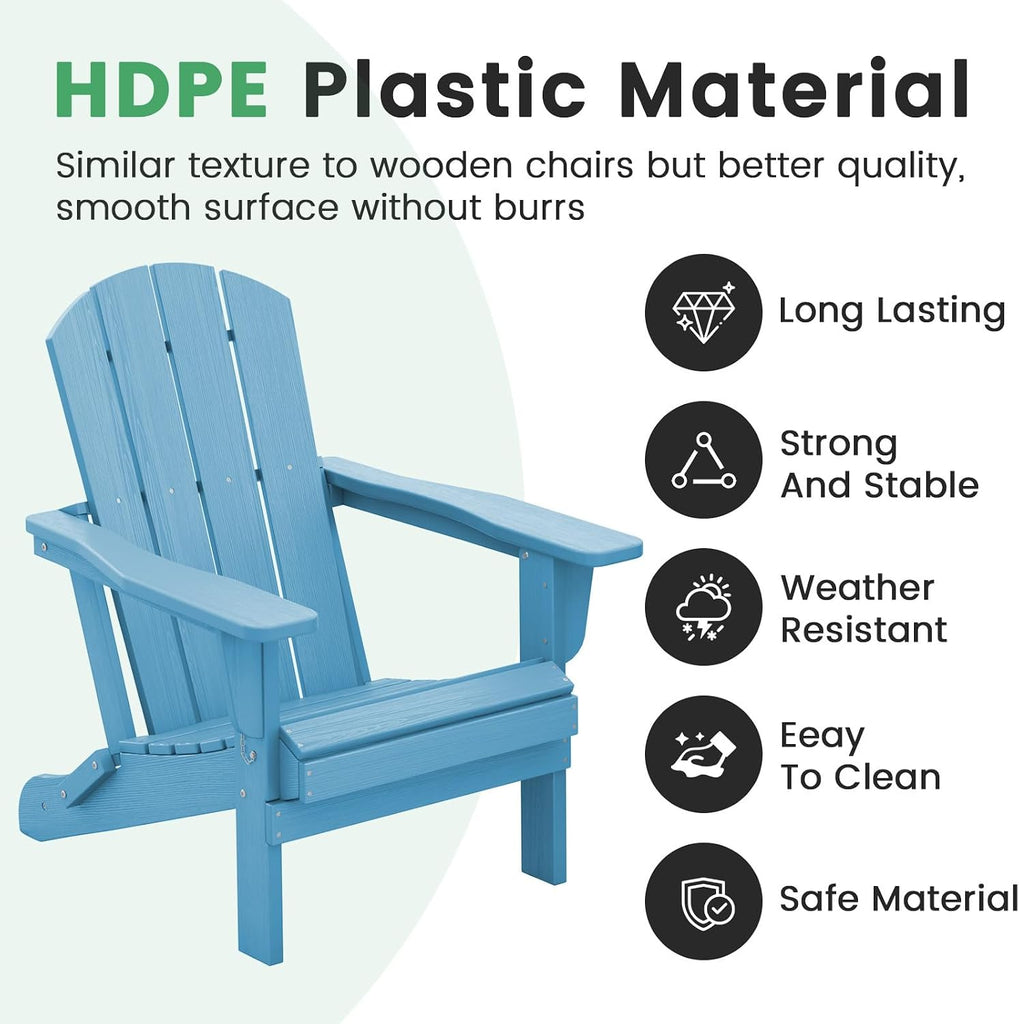 HDPE Plastic Material

Similar texture to wooden chairs but better quality, smooth surface without burrs

Long Lasting

Strong And Stable

Weather Resistant

Eeay To Clean

Safe Material